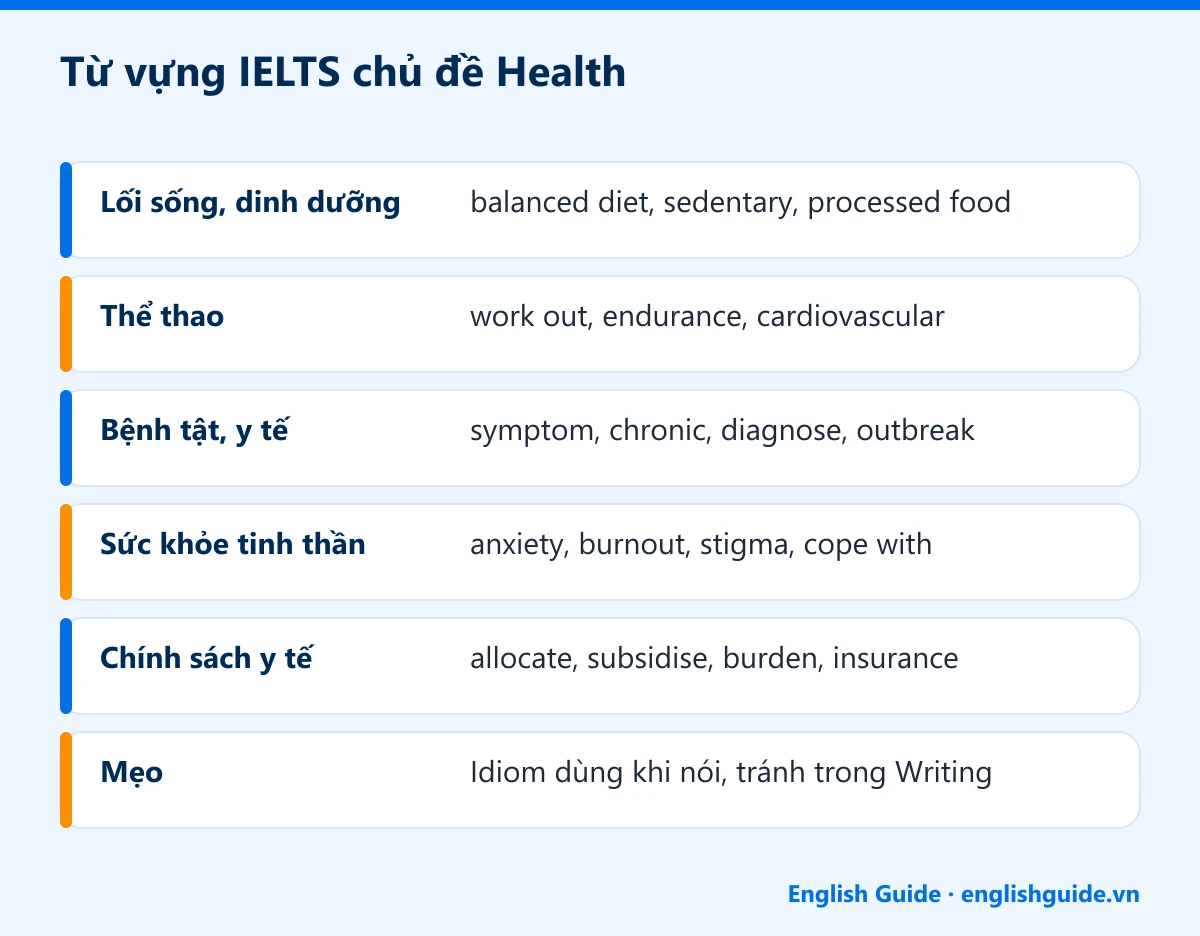 Từ vựng IELTS chủ đề Health

Lối sống, dinh dưỡng
balanced diet, sedentary, processed food

Thể thao
work out, endurance, cardiovascular

Bệnh tật, y tế
symptom, chronic, diagnose, outbreak

Sức khỏe tinh thần
anxiety, burnout, stigma, cope with

Chính sách y tế
allocate, subsidise, burden, insurance

Mẹo
Idiom dùng khi nói, tránh trong Writing

English Guide · englishguide.vn